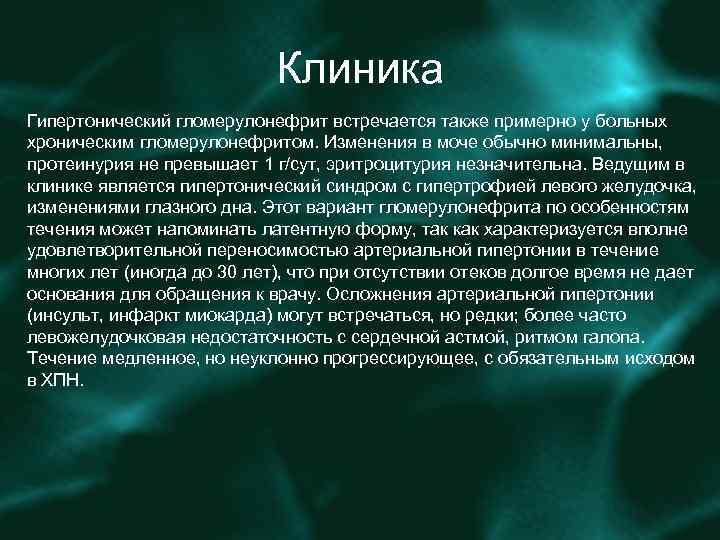 Клиника

Гипертонический гломерулонефрит встречается также примерно у больных хроническим гломерулонефритом. Изменения в моче обычно минимальны, протеинурия не превышает 1 г/сут, эритроцитурия незначительна. Ведущим в клинике является гипертонический синдром с гипертрофией левого желудочка, изменениями глазного дна. Этот вариант гломерулонефрита по особенностям течения может напоминать латентную форму, так как характеризуется вполне удовлетворительной переносимостью артериальной гипертонии в течение многих лет (иногда до 30 лет), что при отсутствии отеков долгое время не дает основания для обращения к врачу. Осложнения артериальной гипертонии (инсульт, инфаркт миокарда) могут встречаться, но редки; более часто левожелудочковая недостаточность с сердечной астмой, ритмом галопа. Течение медленное, но неуклонно прогрессирующее, с обязательным исходом в ХПН.